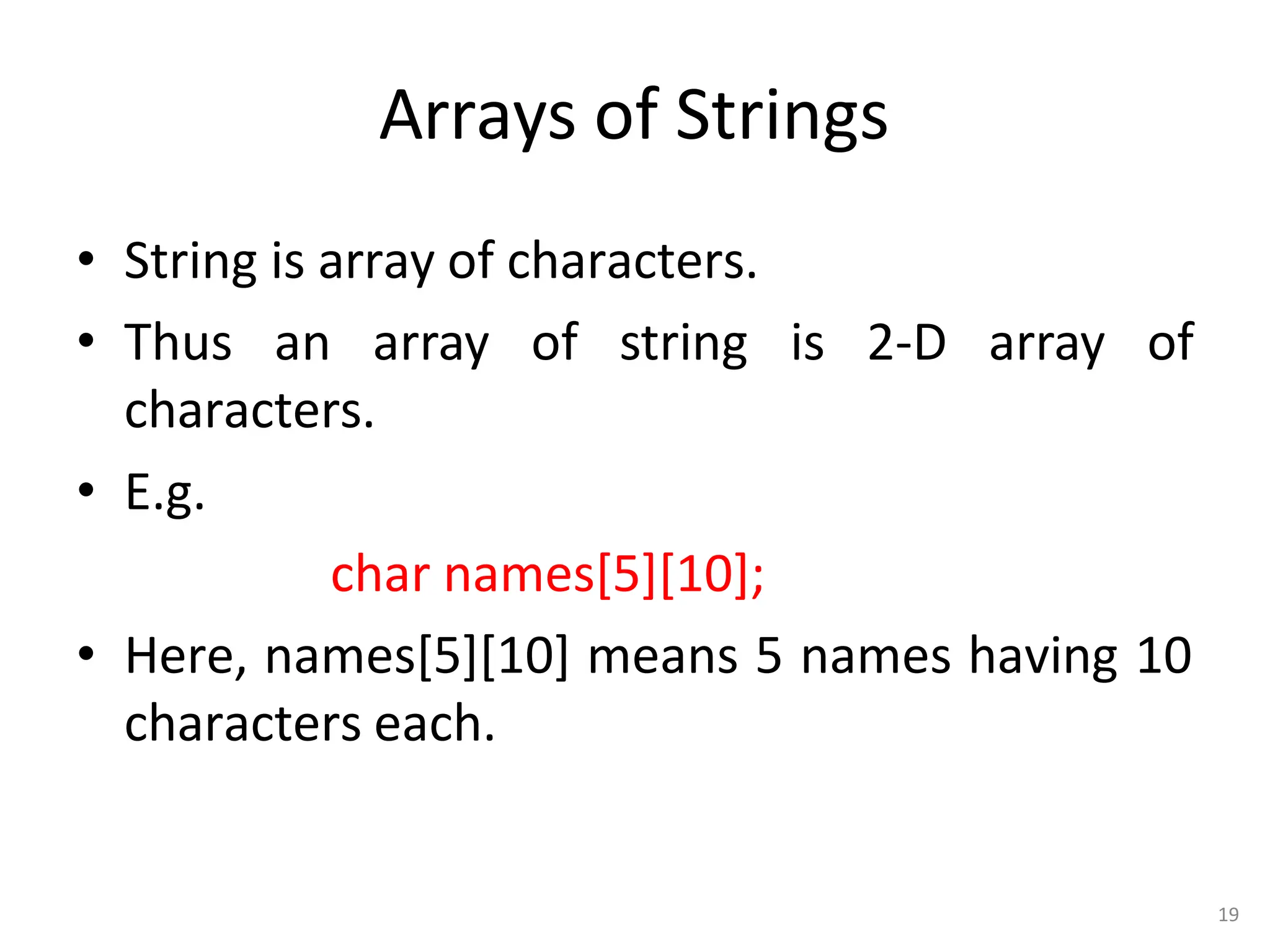 Arrays of Strings

• String is array of characters.
• Thus an array of string is 2-D array of characters.
• E.g.

char names[5][10];

• Here, names[5][10] means 5 names having 10 characters each.

19